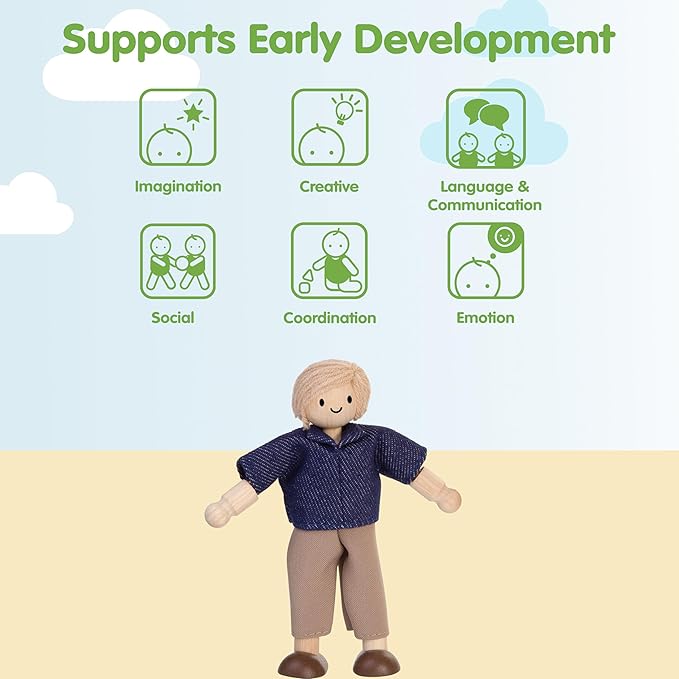 Supports Early Development

Imagination

Creative

Language & Communication

Social

Coordination

Emotion